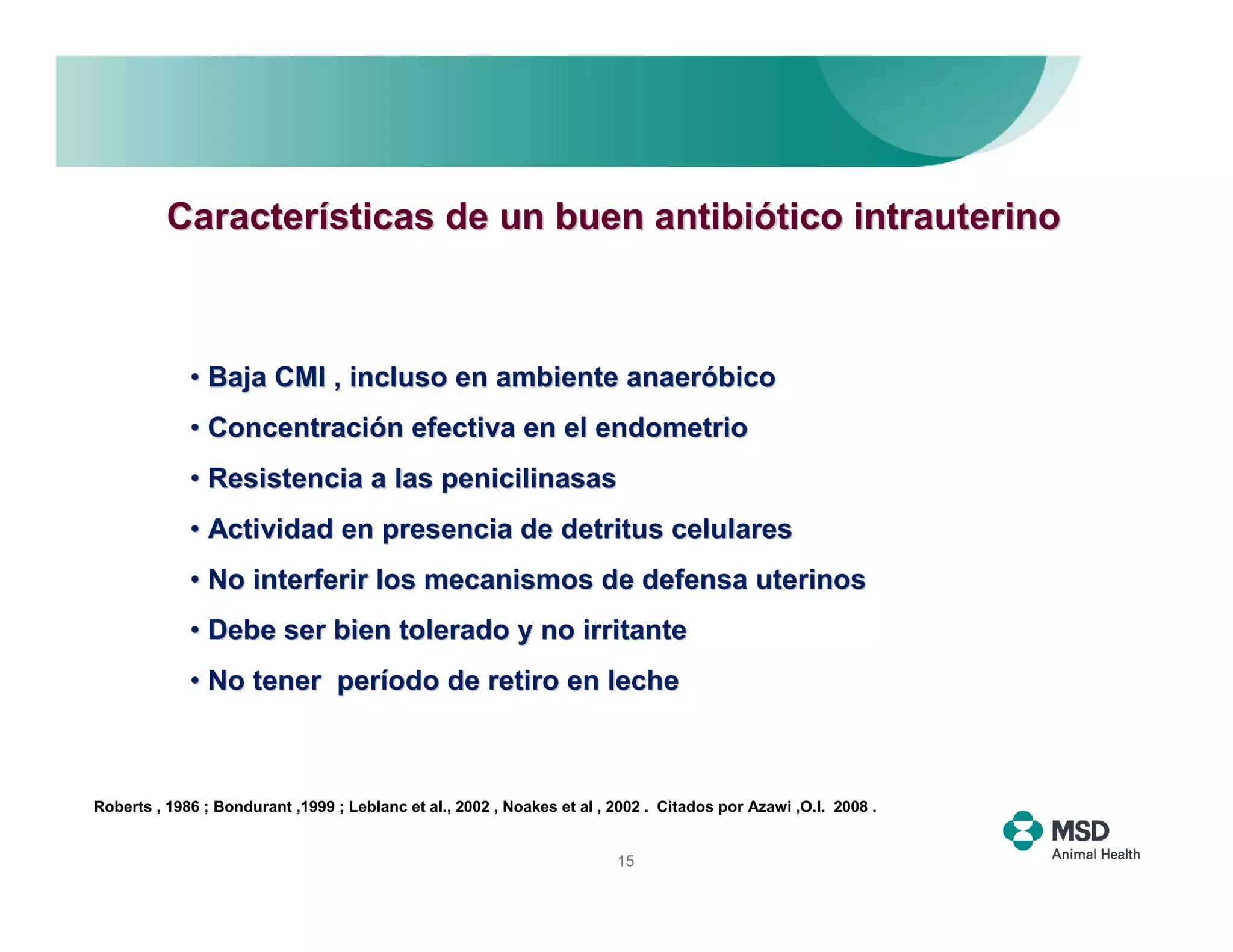 Características de un buen antibiótico intrauterino

• Baja CMI , incluso en ambiente anaeróbico
• Concentración efectiva en el endometrio
• Resistencia a las penicilinasas
• Actividad en presencia de detritus celulares
• No interferir los mecanismos de defensa uterinos
• Debe ser bien tolerado y no irritante
• No tener período de retiro en leche

Roberts , 1986 ; Bondurant ,1999 ; Leblanc et al., 2002 , Noakes et al , 2002 . Citados por Azawi ,O.I. 2008 .

15

MSD
Animal Health